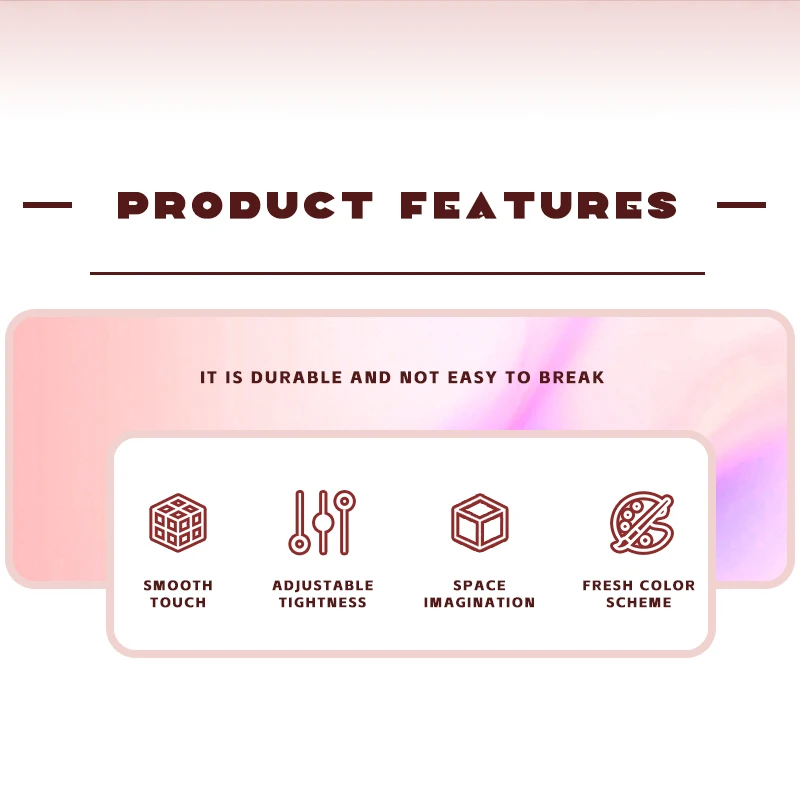 PRODUCT FEATURES

IT IS DURABLE AND NOT EASY TO BREAK

SMOOTH TOUCH

ADJUSTABLE TIGHTNESS

SPACE IMAGINATION

FRESH COLOR SCHEME